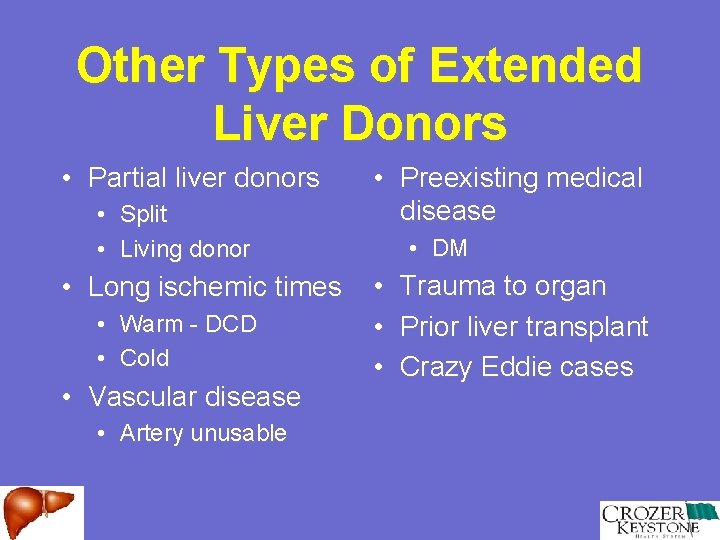 Other Types of Extended Liver Donors

• Partial liver donors
  • Split
  • Living donor
• Long ischemic times
  • Warm - DCD
  • Cold
• Vascular disease
  • Artery unusable

• Preexisting medical disease
  • DM
• Trauma to organ
• Prior liver transplant
• Crazy Eddie cases

CROZER KEYSTONE HEALTH SYSTEM